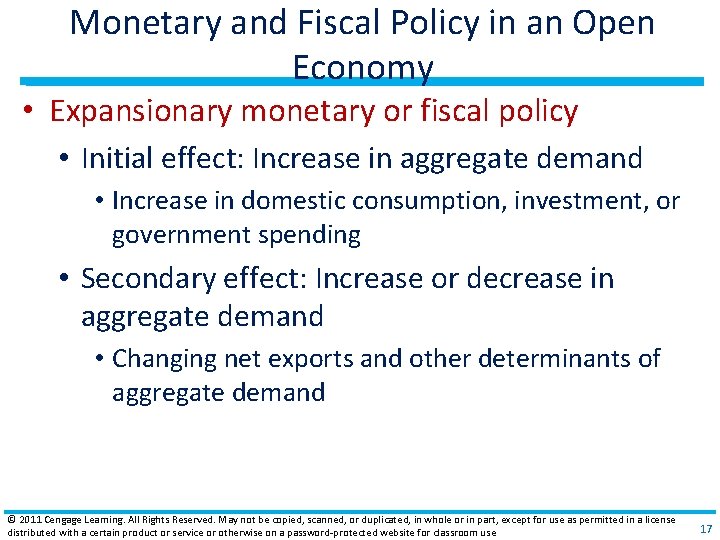 Monetary and Fiscal Policy in an Open Economy

• Expansionary monetary or fiscal policy
 • Initial effect: Increase in aggregate demand
  • Increase in domestic consumption, investment, or government spending
 • Secondary effect: Increase or decrease in aggregate demand
  • Changing net exports and other determinants of aggregate demand

© 2011 Cengage Learning. All Rights Reserved. May not be copied, scanned, or duplicated, in whole or in part, except for use as permitted in a license distributed with a certain product or service or otherwise on a password-protected website for classroom use

17